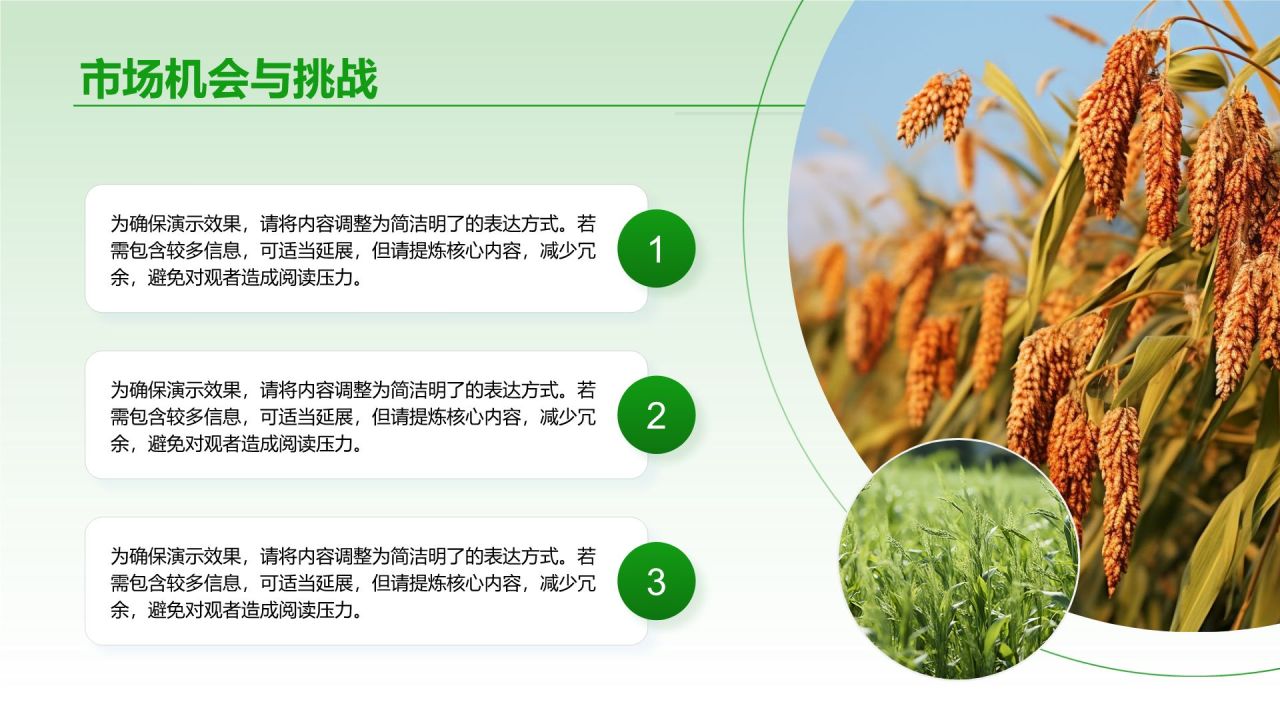 市场机会与挑战

为确保演示效果，请将内容调整为简洁明了的表达方式。若需包含较多信息，可适当延展，但请提炼核心内容，减少冗余，避免对观者造成阅读压力。

1

为确保演示效果，请将内容调整为简洁明了的表达方式。若需包含较多信息，可适当延展，但请提炼核心内容，减少冗余，避免对观者造成阅读压力。

2

为确保演示效果，请将内容调整为简洁明了的表达方式。若需包含较多信息，可适当延展，但请提炼核心内容，减少冗余，避免对观者造成阅读压力。

3